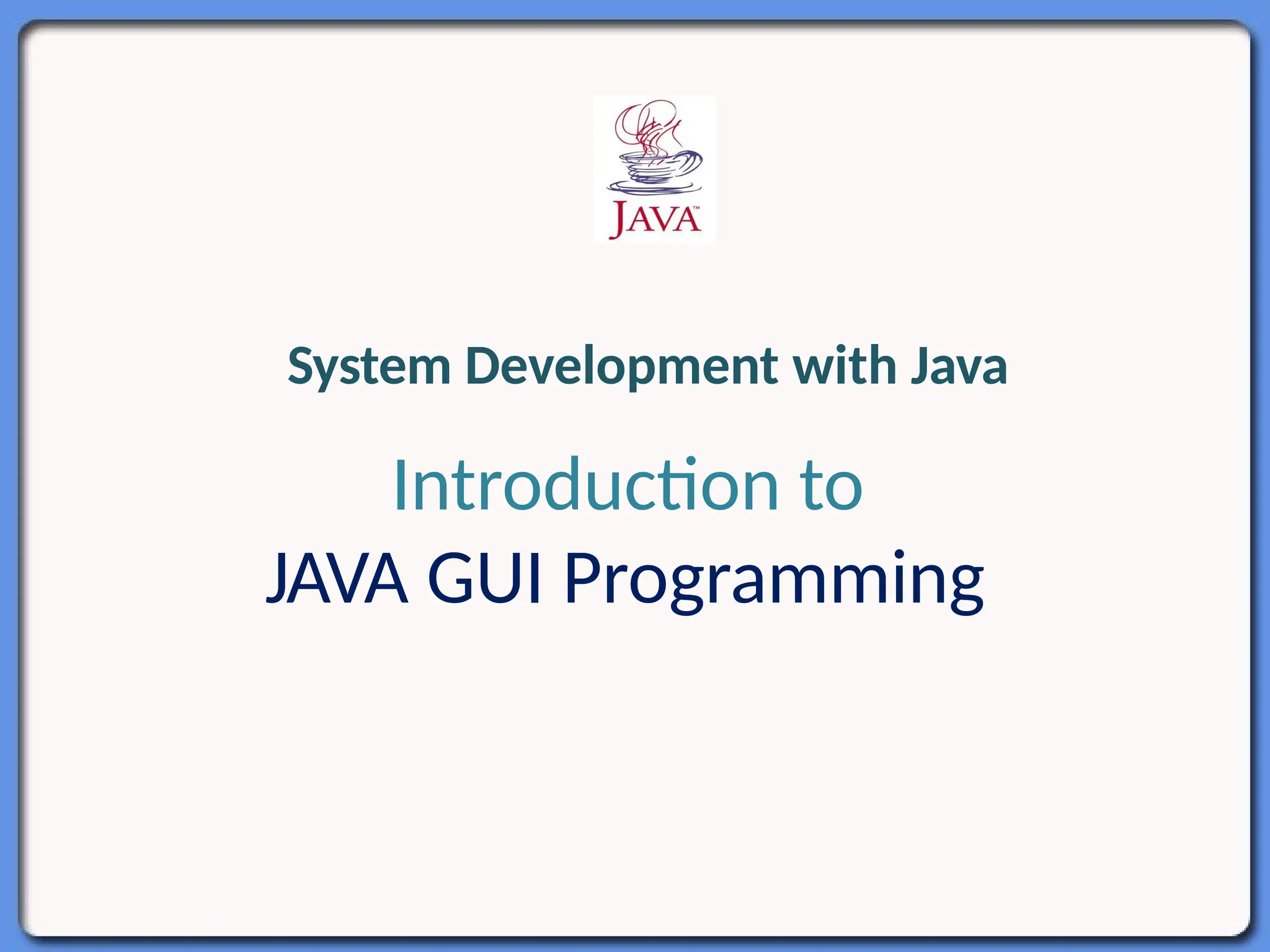 JAVA™

System Development with Java

Introduction to
JAVA GUI Programming